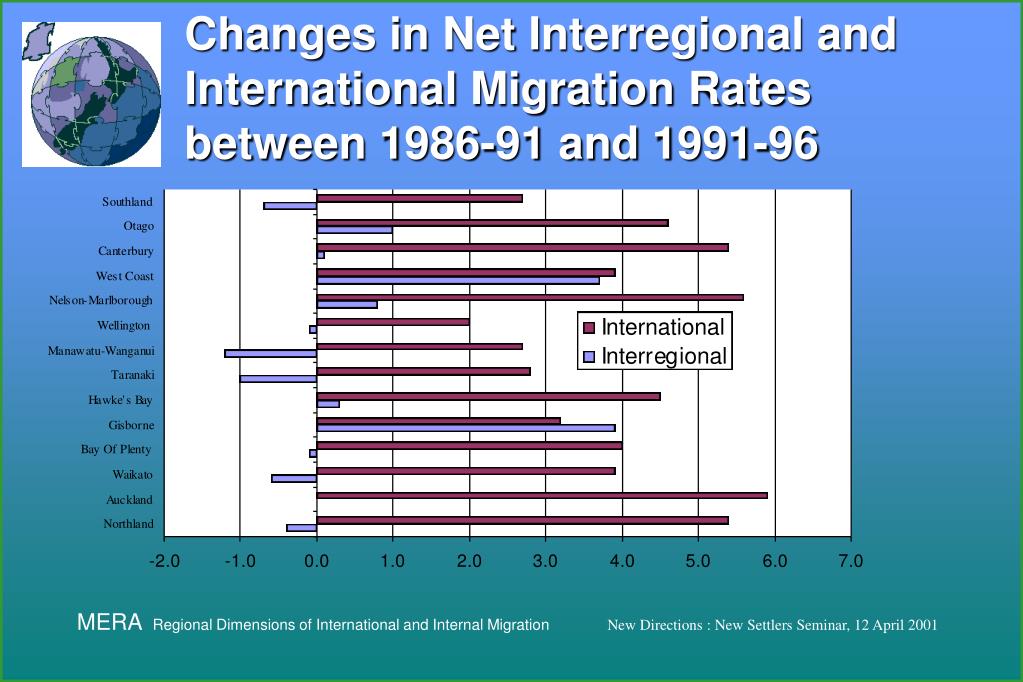 Changes in Net Interregional and International Migration Rates between 1986-91 and 1991-96

Southland
Otago
Canterbury
West Coast
Nelson-Marlborough
Wellington
Manawatu-Wanganui
Taranaki
Hawke's Bay
Gisborne
Bay Of Plenty
Waikato
Auckland
Northland

International
Interregional

-2.0 -1.0 0.0 1.0 2.0 3.0 4.0 5.0 6.0 7.0

MERA Regional Dimensions of International and Internal Migration

New Directions : New Settlers Seminar, 12 April 2001